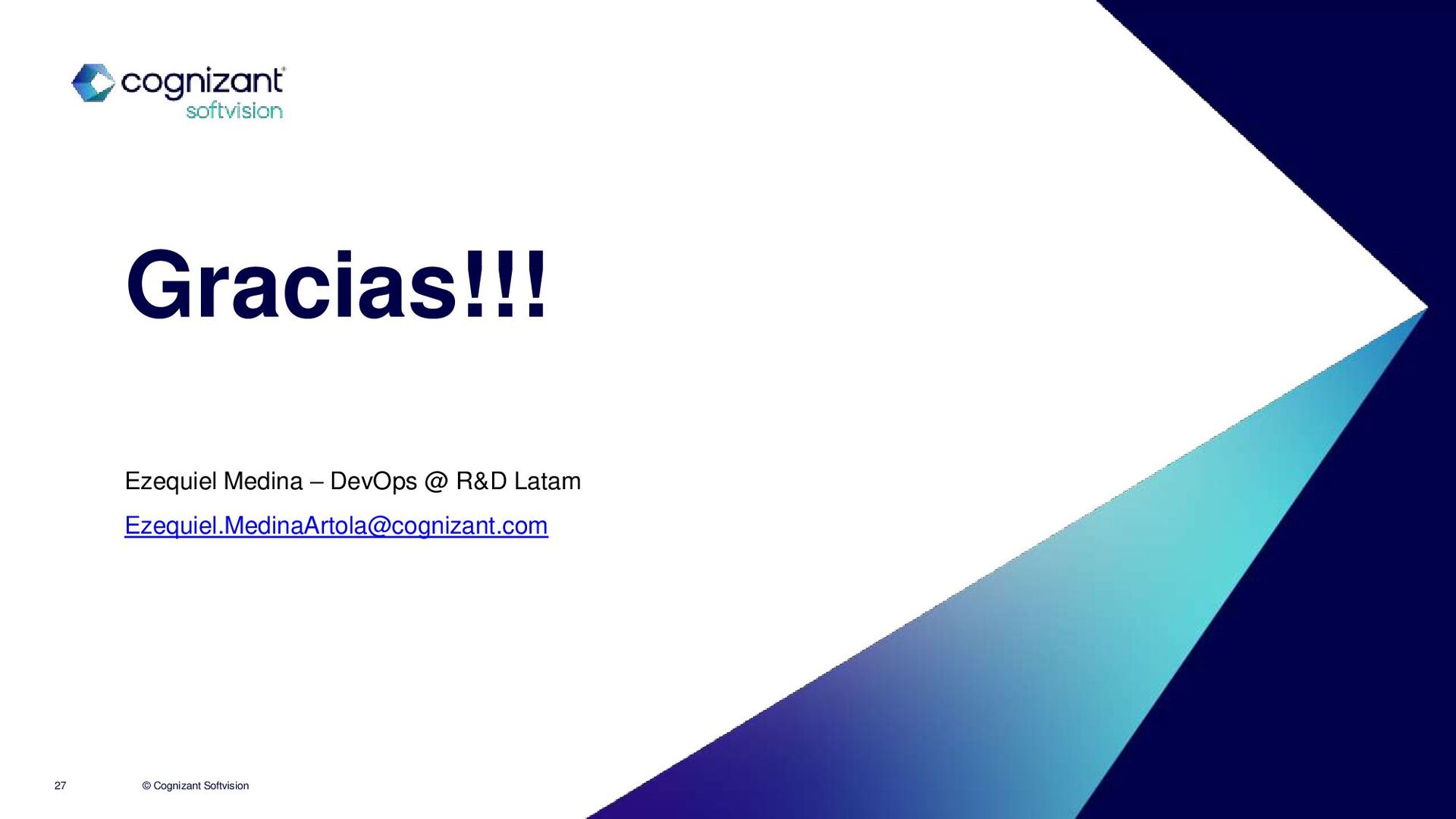 cognizant
softvision

Gracias!!!

Ezequiel Medina – DevOps @ R&D Latam

Ezequiel.MedinaArtola@cognizant.com

27 © Cognizant Softvision